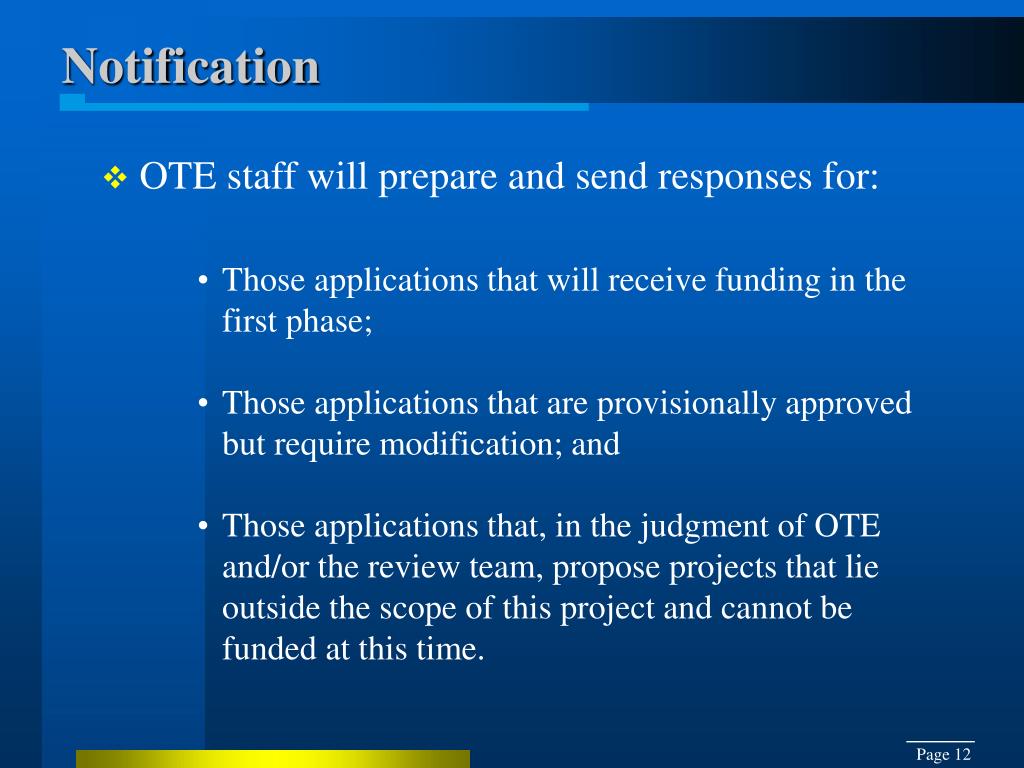 Notification

❖ OTE staff will prepare and send responses for:

• Those applications that will receive funding in the first phase;

• Those applications that are provisionally approved but require modification; and

• Those applications that, in the judgment of OTE and/or the review team, propose projects that lie outside the scope of this project and cannot be funded at this time.

Page 12